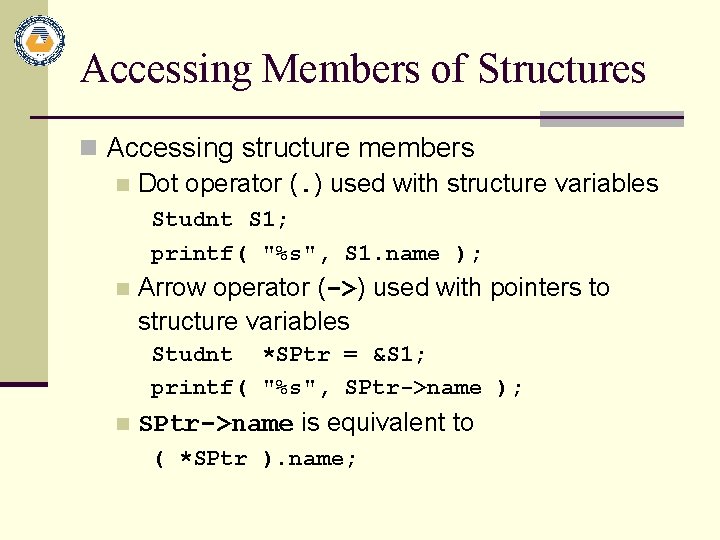 Accessing Members of Structures

Accessing structure members

Dot operator (.) used with structure variables

Studnt S1;

printf( "%s", S1.name );

Arrow operator (->) used with pointers to structure variables

Studnt *SPtr = &S1;

printf( "%s", SPtr->name );

SPtr->name is equivalent to

( *SPtr ).name;